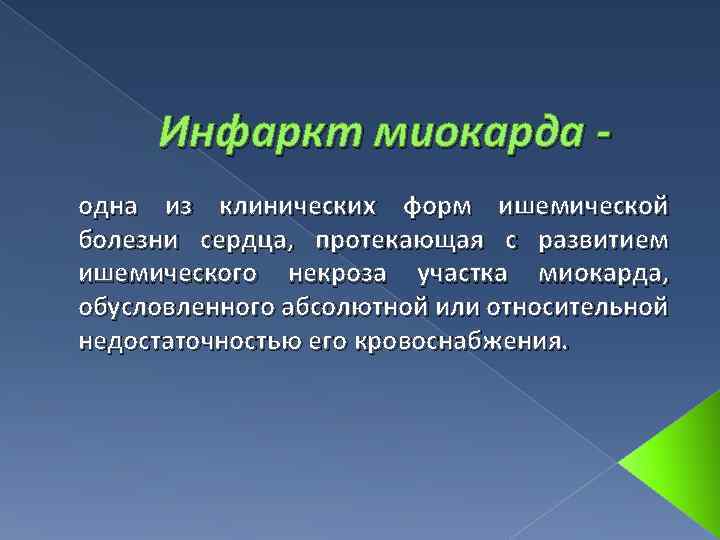 Инфаркт миокарда -

одна из клинических форм ишемической болезни сердца, протекающая с развитием ишемического некроза участка миокарда, обусловленного абсолютной или относительной недостаточностью его кровоснабжения.